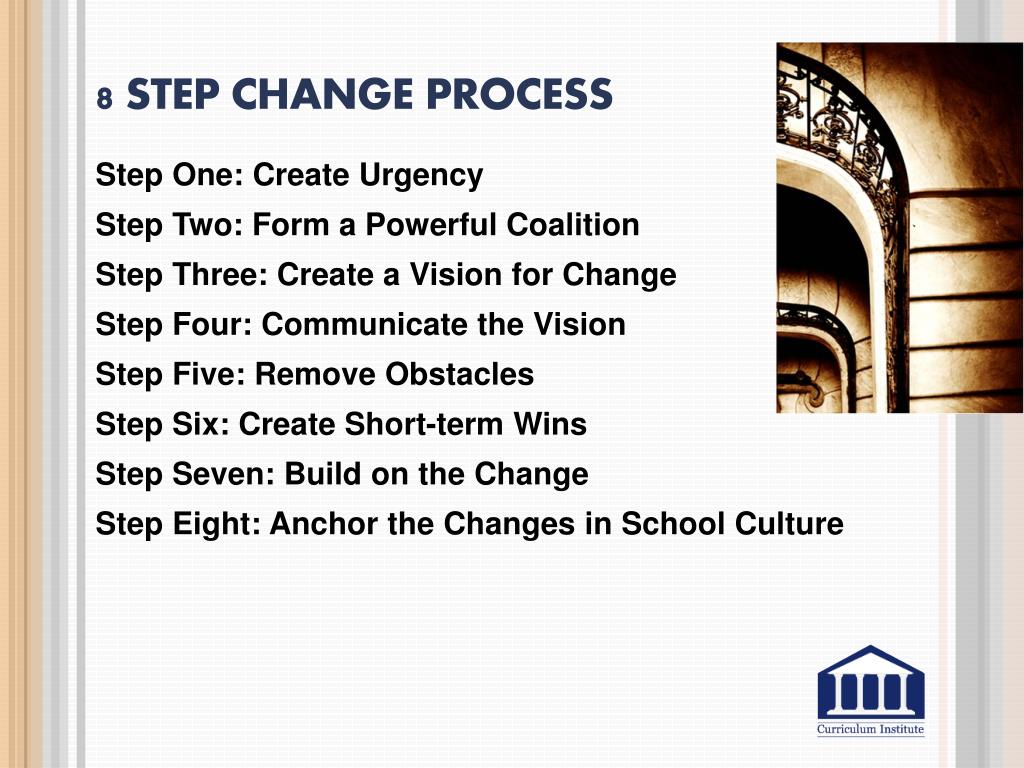 8 STEP CHANGE PROCESS

Step One: Create Urgency

Step Two: Form a Powerful Coalition

Step Three: Create a Vision for Change

Step Four: Communicate the Vision

Step Five: Remove Obstacles

Step Six: Create Short-term Wins

Step Seven: Build on the Change

Step Eight: Anchor the Changes in School Culture

Curriculum Institute